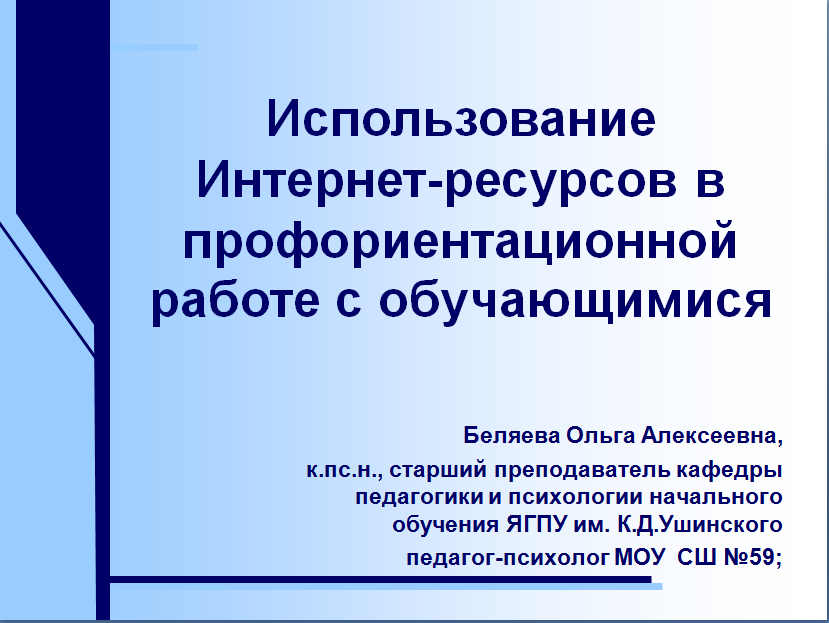 Использование Интернет-ресурсов в профориентационной работе с обучающимися

Беляева Ольга Алексеевна,

к.пс.н., старший преподаватель кафедры педагогики и психологии начального обучения ЯГПУ им. К.Д.Ушинского

педагог-психолог МОУ СШ №59;